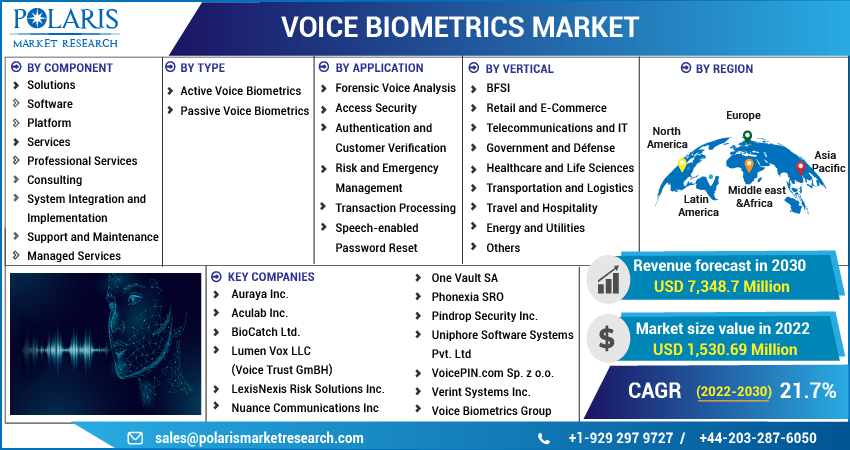 POLARIS
MARKET RESEARCH

VOICE BIOMETRICS MARKET

BY COMPONENT
Solutions
Software
Platform
Services
Professional Services
Consulting
System Integration and Implementation
Support and Maintenance
Managed Services

BY TYPE
Active Voice Biometrics
Passive Voice Biometrics

BY APPLICATION
Forensic Voice Analysis
Access Security
Authentication and Customer Verification
Risk and Emergency Management
Transaction Processing
Speech-enabled Password Reset

BY VERTICAL
BFSI
Retail and E-Commerce
Telecommunications and IT
Government and Défense
Healthcare and Life Sciences
Transportation and Logistics
Travel and Hospitality
Energy and Utilities
Others

BY REGION
North America
Europe
Asia Pacific
Latin America
Middle east &Africa

KEY COMPANIES
Auraya Inc.
Aculab Inc.
BioCatch Ltd.
Lumen Vox LLC (Voice Trust GmBH)
LexisNexis Risk Solutions Inc.
Nuance Communications Inc
One Vault SA
Phonexia SRO
Pindrop Security Inc.
Uniphore Software Systems Pvt. Ltd
VoicePIN.com Sp. z o.o.
Verint Systems Inc.
Voice Biometrics Group

Revenue forecast in 2030
USD 7,348.7 Million

Market size value in 2022
USD 1,530.69 Million

CAGR (2022-2030) 21.7%

sales@polarismarketresearch.com
+1-929 297 9727 / +44-203-287-6050